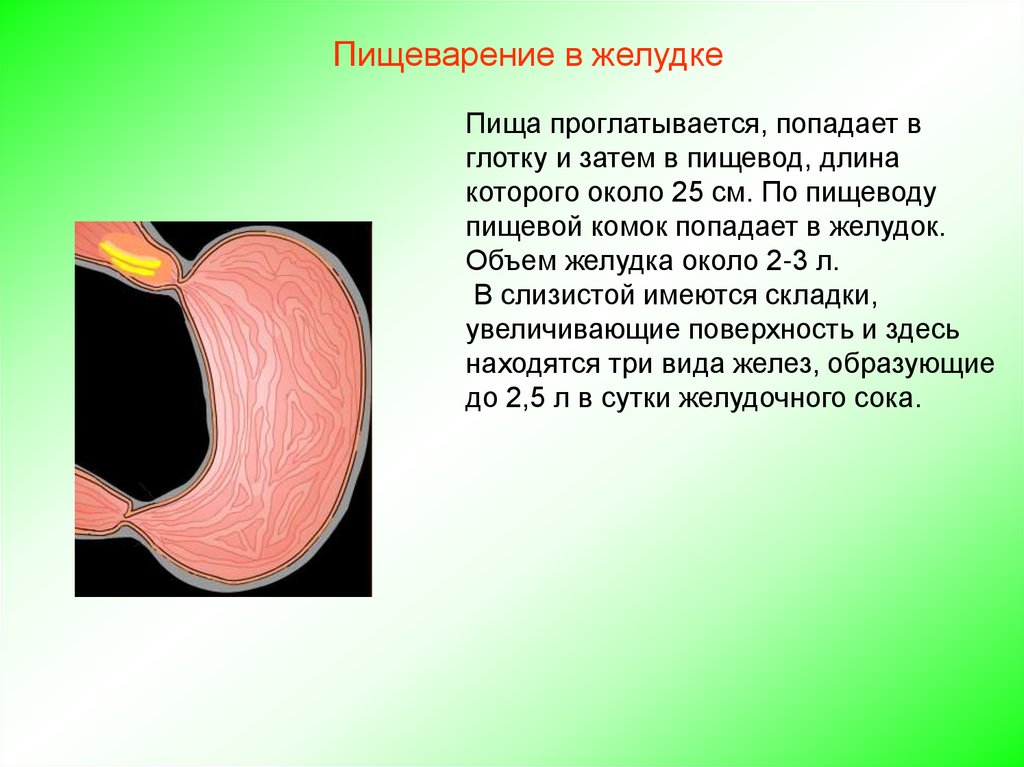 Пищеварение в желудке

Пища проглатывается, попадает в глотку и затем в пищевод, длина которого около 25 см. По пищеводу пищевой комок попадает в желудок. Объем желудка около 2-3 л.
В слизистой имеются складки, увеличивающие поверхность и здесь находятся три вида желез, образующие до 2,5 л в сутки желудочного сока.